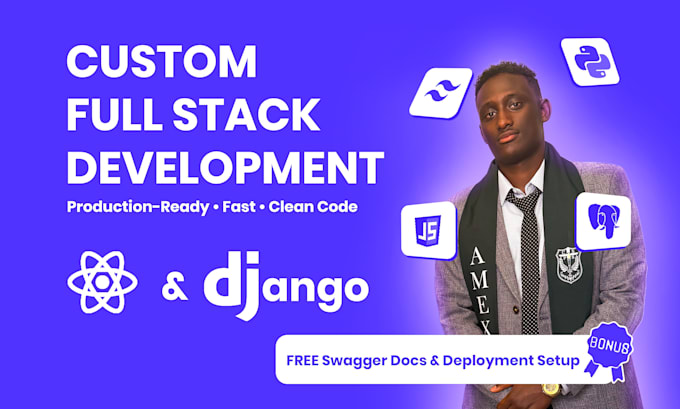 CUSTOM
FULL STACK
DEVELOPMENT

Production-Ready • Fast • Clean Code

JS

& django

AMEX

FREE Swagger Docs & Deployment Setup

BONUS